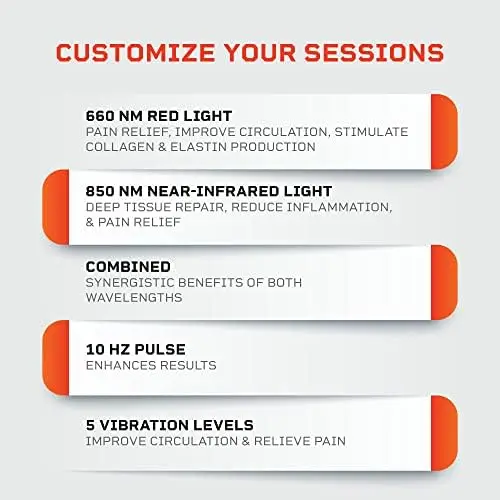 CUSTOMIZE YOUR SESSIONS

660 NM RED LIGHT
PAIN RELIEF, IMPROVE CIRCULATION, STIMULATE COLLAGEN & ELASTIN PRODUCTION

850 NM NEAR-INFRARED LIGHT
DEEP TISSUE REPAIR, REDUCE INFLAMMATION, & PAIN RELIEF

COMBINED
SYNERGISTIC BENEFITS OF BOTH WAVELENGTHS

10 HZ PULSE
ENHANCES RESULTS

5 VIBRATION LEVELS
IMPROVE CIRCULATION & RELIEVE PAIN